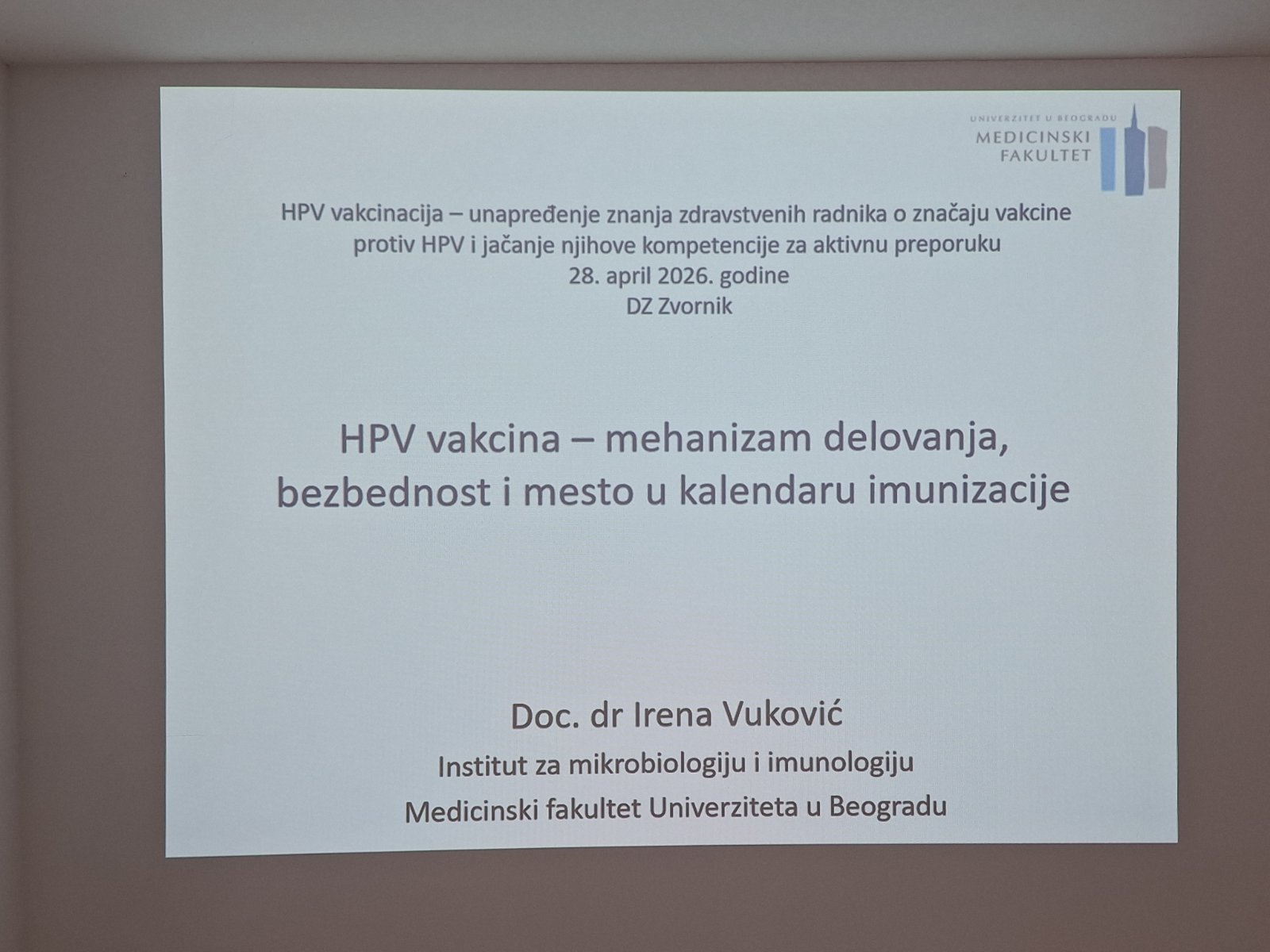 UNIVERZITET U BEOGRADU
MEDICINSKI FAKULTET

HPV vakcinacija – unapređenje znanja zdravstvenih radnika o značaju vakcine protiv HPV i jačanje njihove kompetencije za aktivnu preporuku
28. april 2026. godine
DZ Zvornik

HPV vakcina – mehanizam delovanja, bezbednost i mesto u kalendaru imunizacije

Doc. dr Irena Vuković
Institut za mikrobiologiju i imunologiju
Medicinski fakultet Univerziteta u Beogradu